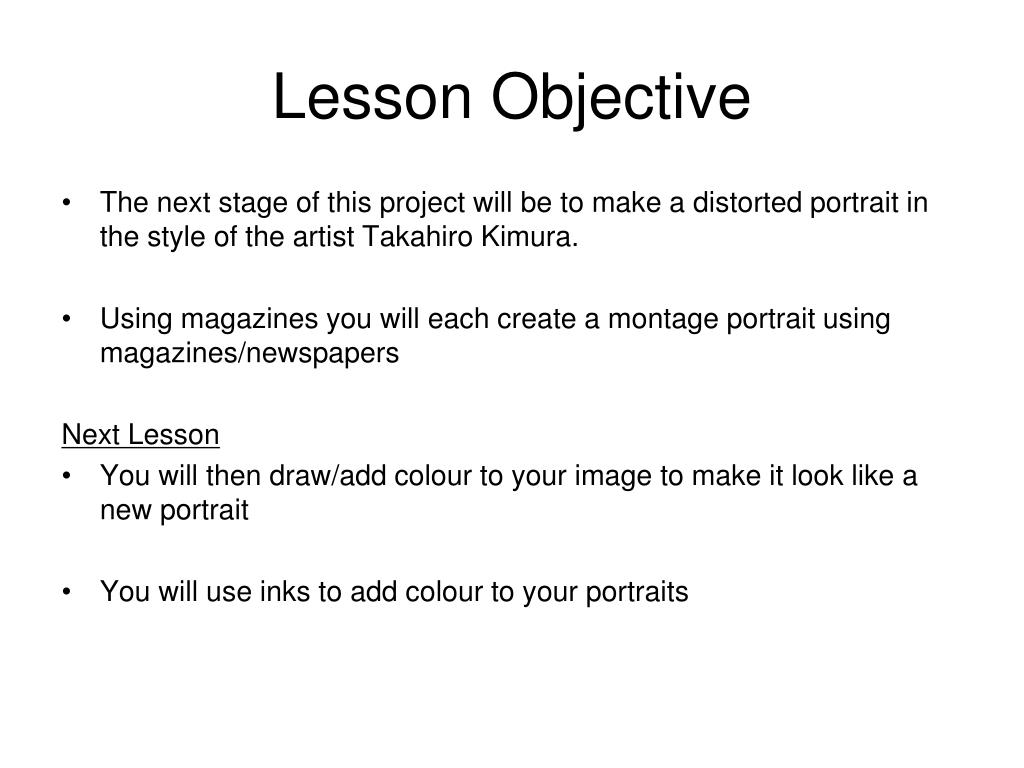 Lesson Objective

• The next stage of this project will be to make a distorted portrait in the style of the artist Takahiro Kimura.

• Using magazines you will each create a montage portrait using magazines/newspapers

Next Lesson

• You will then draw/add colour to your image to make it look like a new portrait

• You will use inks to add colour to your portraits